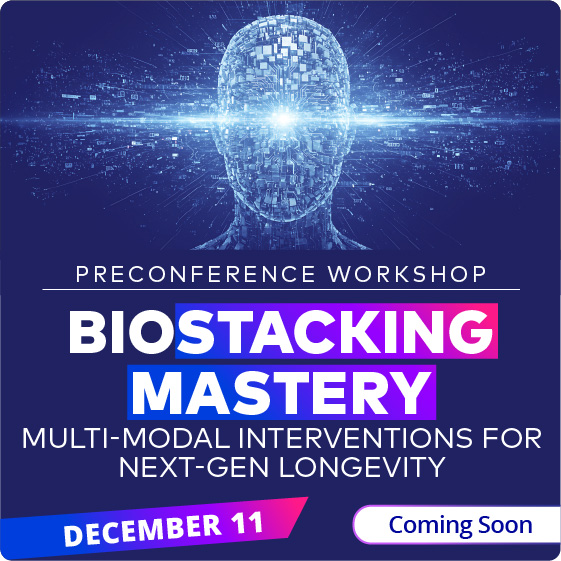 PRECONFERENCE WORKSHOP

BIOSTACKING MASTERY

MULTI-MODAL INTERVENTIONS FOR NEXT-GEN LONGEVITY

DECEMBER 11

Coming Soon